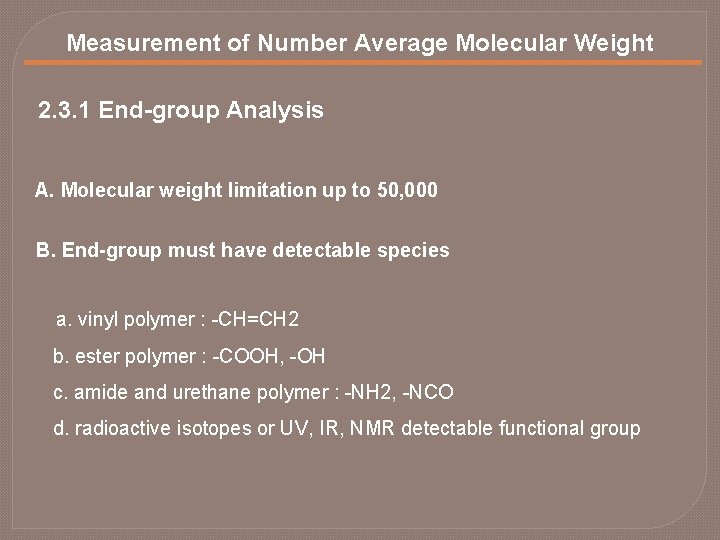 Measurement of Number Average Molecular Weight

2.3.1 End-group Analysis

A. Molecular weight limitation up to 50,000

B. End-group must have detectable species

a. vinyl polymer : -CH=CH2

b. ester polymer : -COOH, -OH

c. amide and urethane polymer : -NH2, -NCO

d. radioactive isotopes or UV, IR, NMR detectable functional group